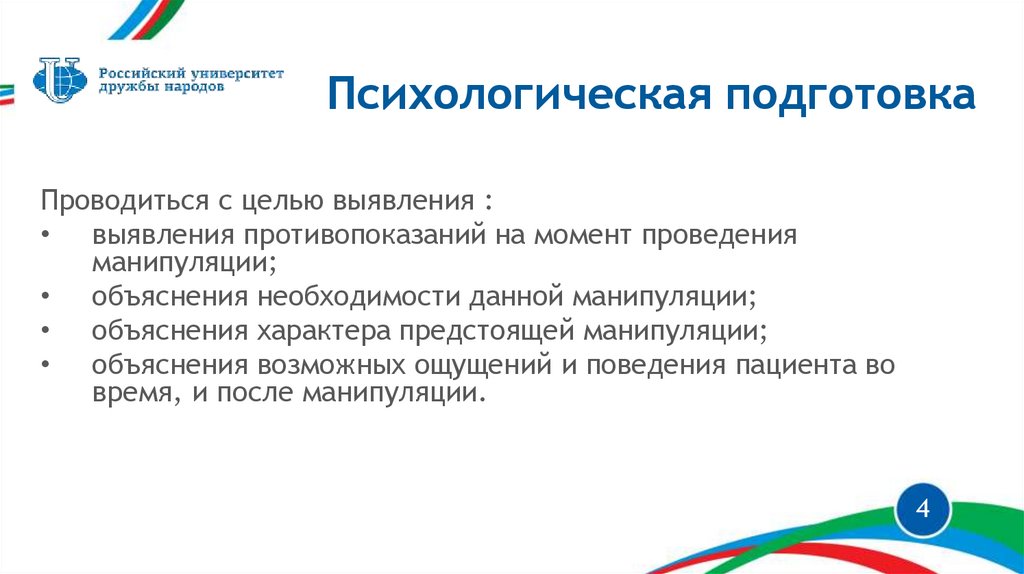 Российский университет дружбы народов

Психологическая подготовка

Проводиться с целью выявления :
• выявления противопоказаний на момент проведения манипуляции;
• объяснения необходимости данной манипуляции;
• объяснения характера предстоящей манипуляции;
• объяснения возможных ощущений и поведения пациента во время, и после манипуляции.

4